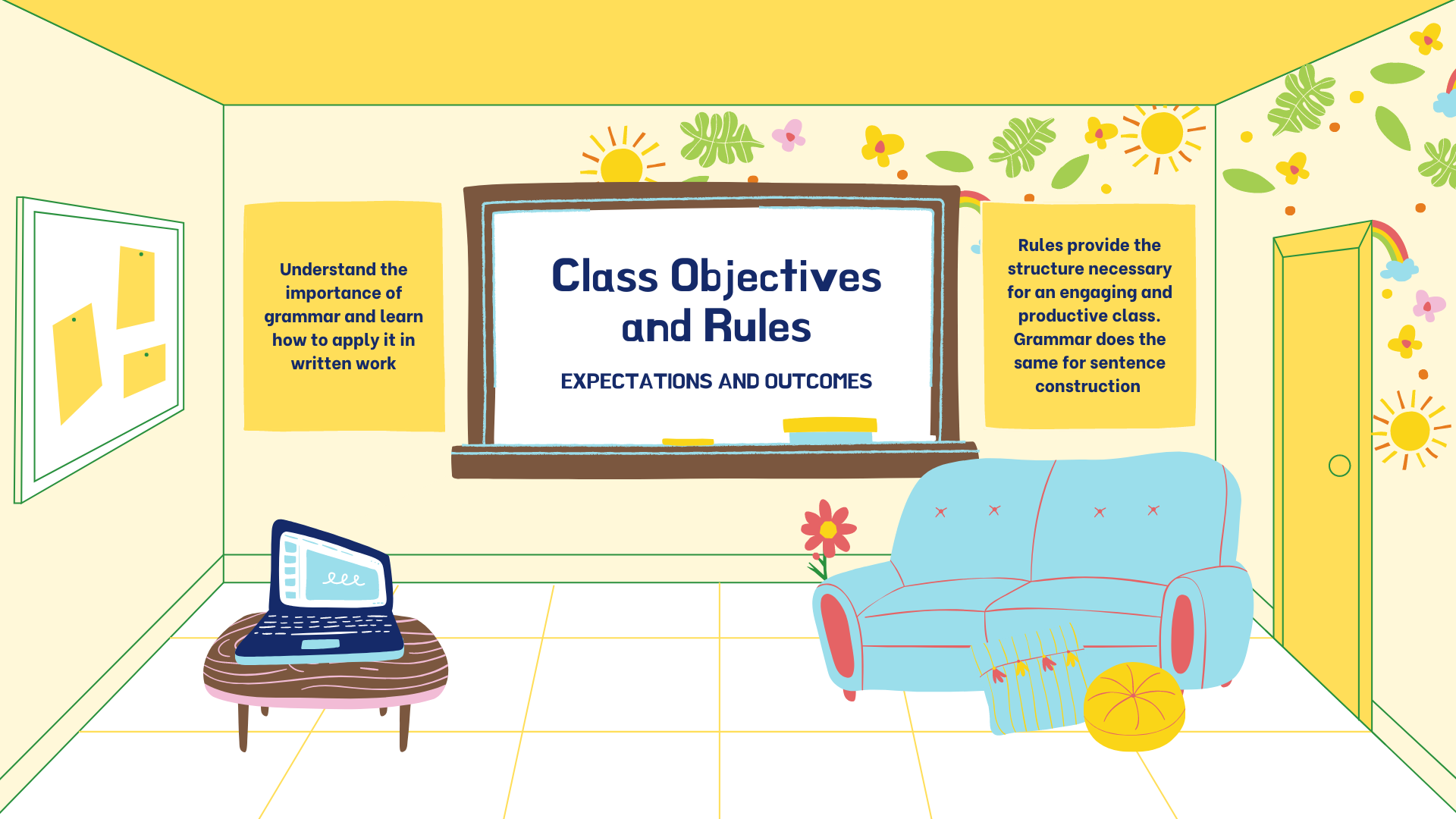 Understand the importance of grammar and learn how to apply it in written work

Class Objectives and Rules

EXPECTATIONS AND OUTCOMES

Rules provide the structure necessary for an engaging and productive class. Grammar does the same for sentence construction